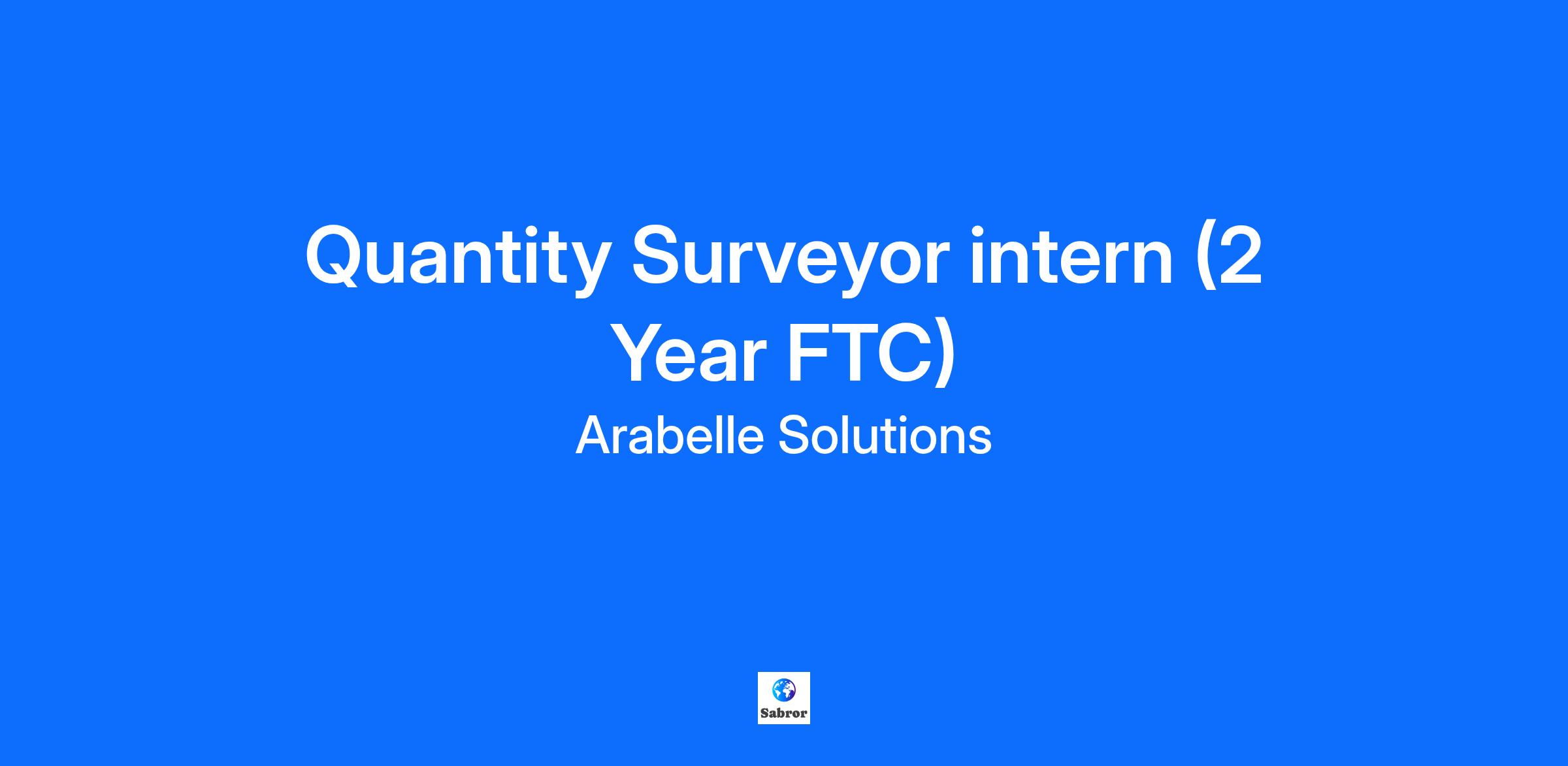 Quantity Surveyor intern (2 Year FTC)

Arabelle Solutions

Sabror